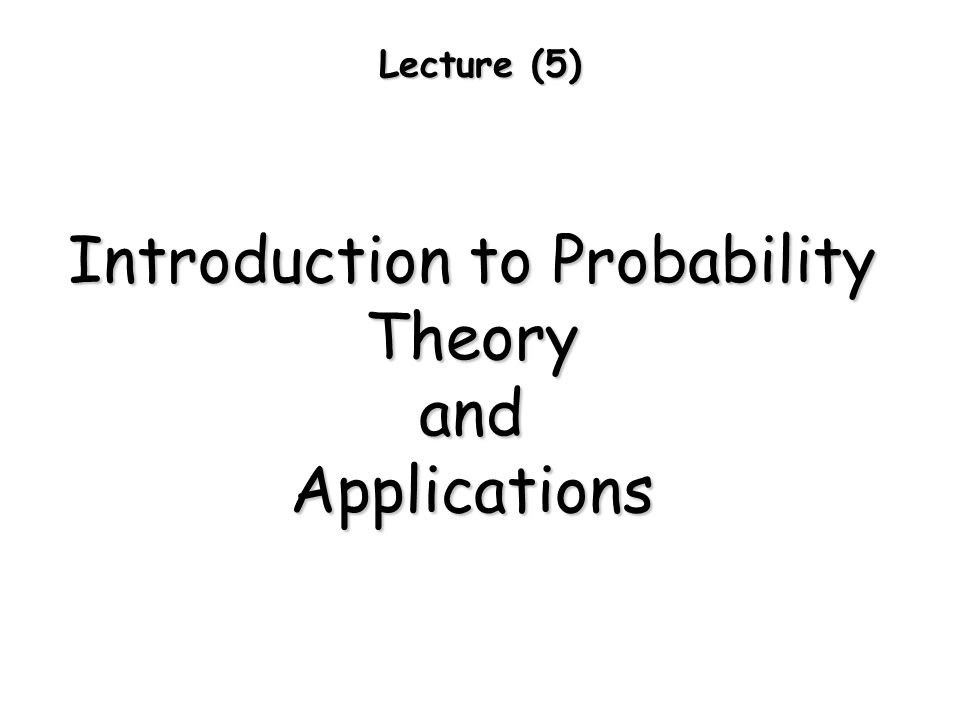 Lecture (5)

Introduction to Probability Theory and Applications